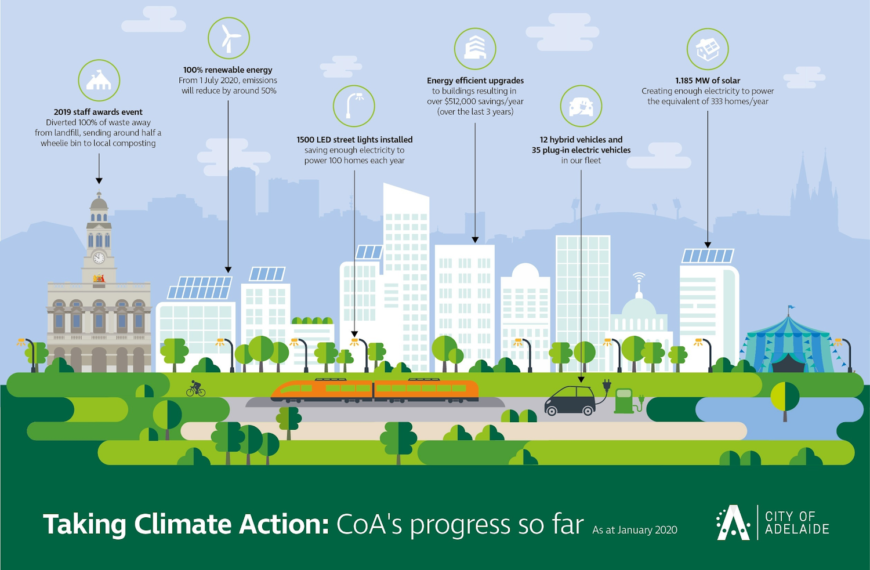 2019 staff awards event
Diverted 100% of waste away from landfill, sending around half a wheelie bin to local composting

100% renewable energy
From 1 July 2020, emissions will reduce by around 50%

1500 LED street lights installed
saving enough electricity to power 100 homes each year

Energy efficient upgrades
to buildings resulting in over $512,000 savings/year (over the last 3 years)

12 hybrid vehicles and 35 plug-in electric vehicles
in our fleet

1.185 MW of solar
Creating enough electricity to power the equivalent of 333 homes/year

Taking Climate Action: CoA's progress so far As at January 2020

CITY OF ADELAIDE